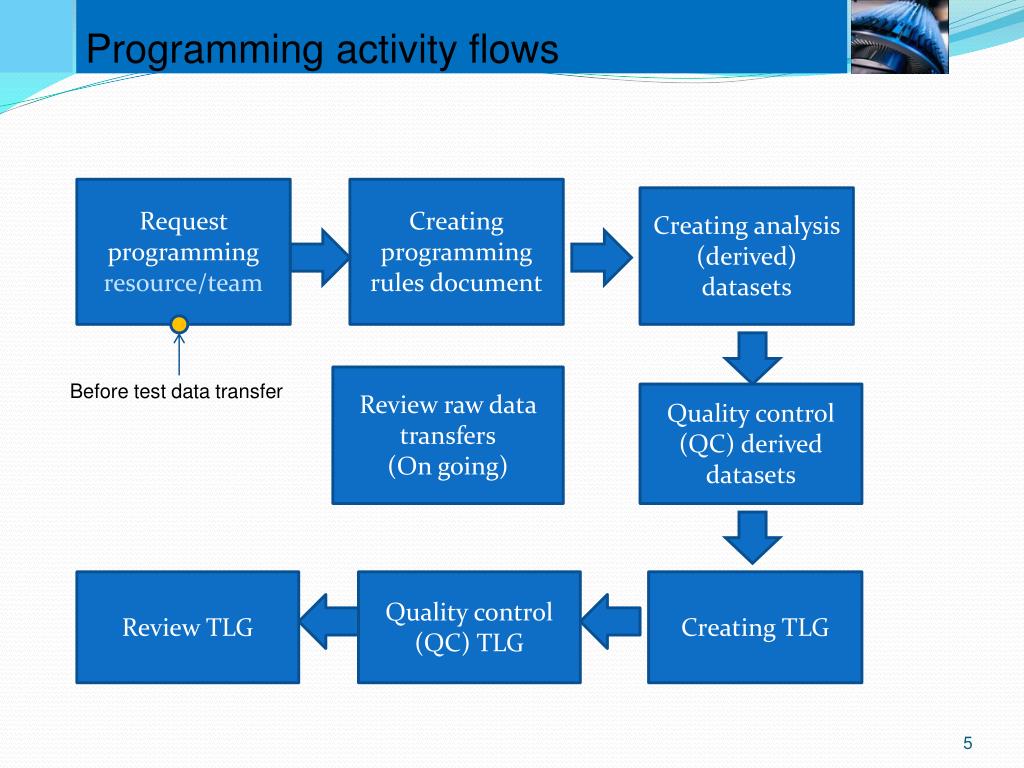 Programming activity flows

Request programming resource/team

Creating programming rules document

Creating analysis (derived) datasets

Before test data transfer

Review raw data transfers (On going)

Quality control (QC) derived datasets

Review TLG

Quality control (QC) TLG

Creating TLG

5